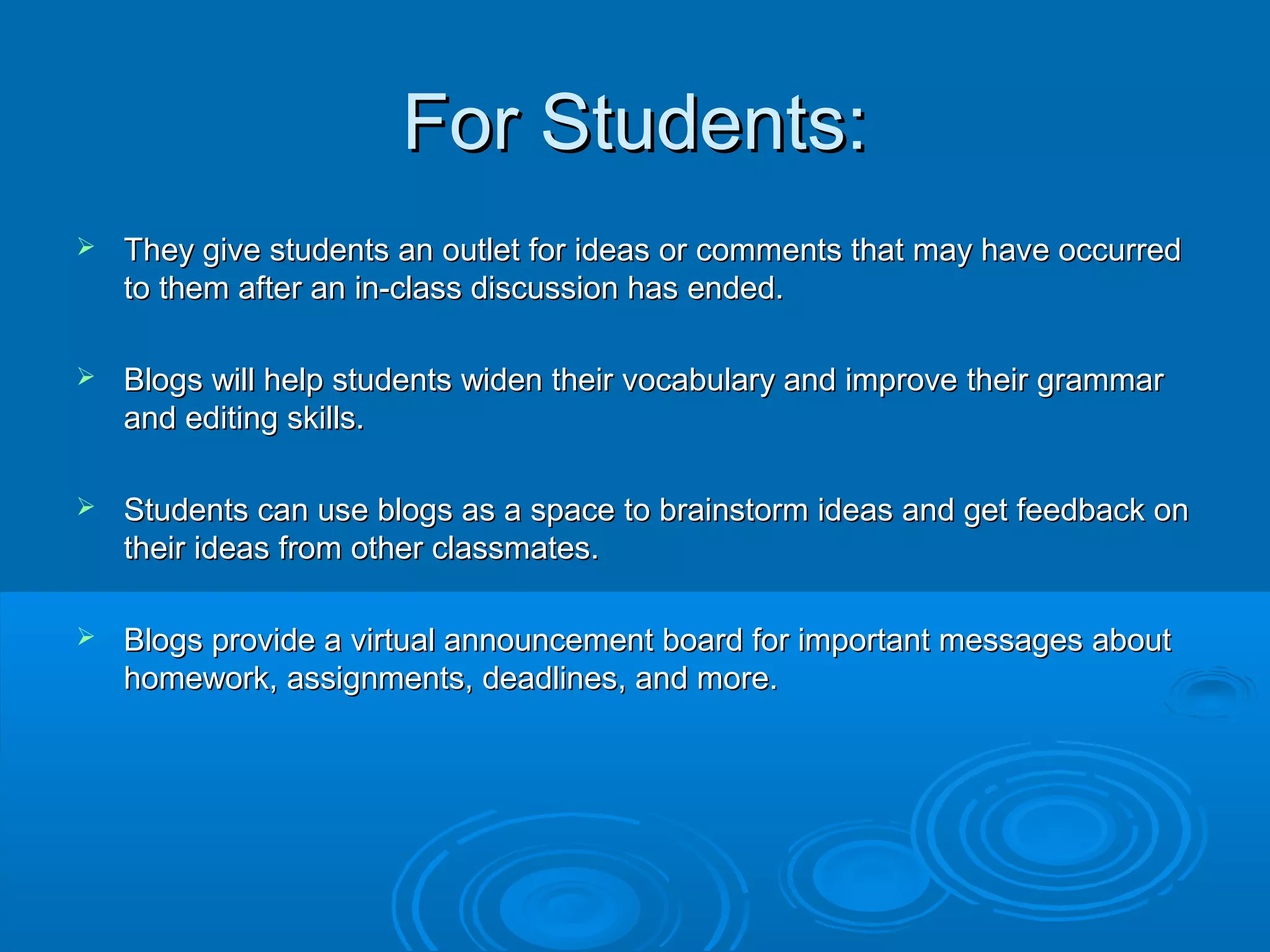 For Students:

➢ They give students an outlet for ideas or comments that may have occurred to them after an in-class discussion has ended.

➢ Blogs will help students widen their vocabulary and improve their grammar and editing skills.

➢ Students can use blogs as a space to brainstorm ideas and get feedback on their ideas from other classmates.

➢ Blogs provide a virtual announcement board for important messages about homework, assignments, deadlines, and more.